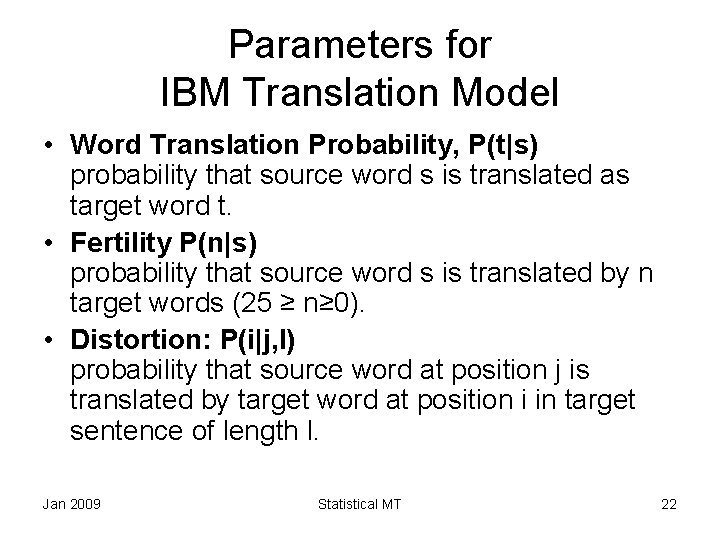 Parameters for IBM Translation Model

• **Word Translation Probability, P(t|s)** probability that source word s is translated as target word t.

• **Fertility P(n|s)** probability that source word s is translated by n target words (25 ≥ n≥0).

• **Distortion: P(i|j,l)** probability that source word at position j is translated by target word at position i in target sentence of length l.

Jan 2009

Statistical MT

22